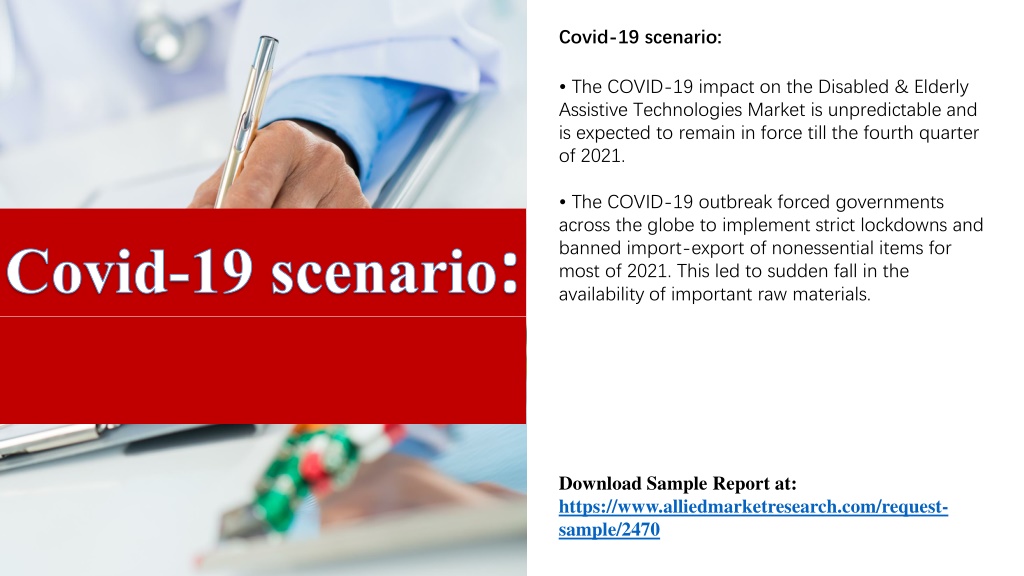 Covid-19 scenario:

Covid-19 scenario:

• The COVID-19 impact on the Disabled & Elderly Assistive Technologies Market is unpredictable and is expected to remain in force till the fourth quarter of 2021.

• The COVID-19 outbreak forced governments across the globe to implement strict lockdowns and banned import-export of nonessential items for most of 2021. This led to sudden fall in the availability of important raw materials.

Download Sample Report at: https://www.alliedmarketresearch.com/request-sample/2470